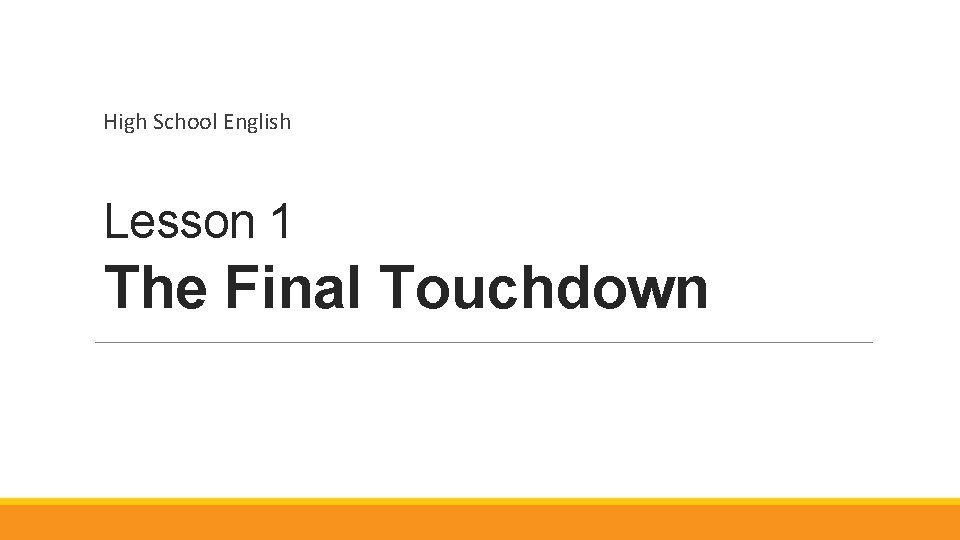 High School English

Lesson 1
The Final Touchdown